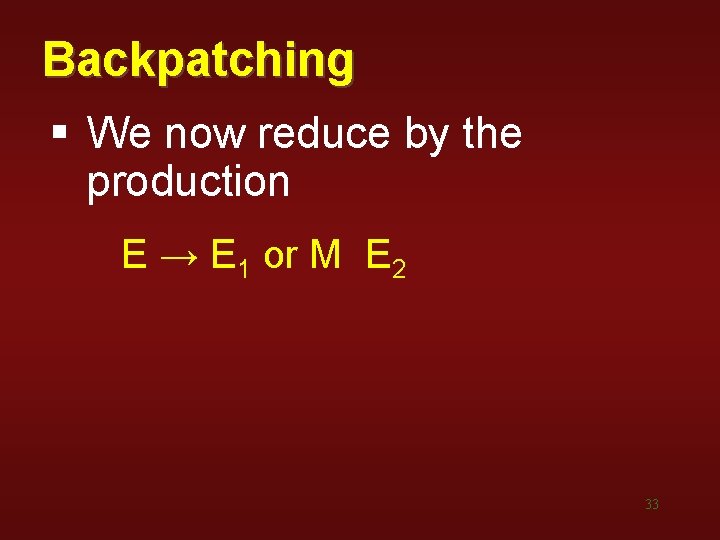 Backpatching

▪ We now reduce by the production

$E \rightarrow E_1$ or M $E_2$

33